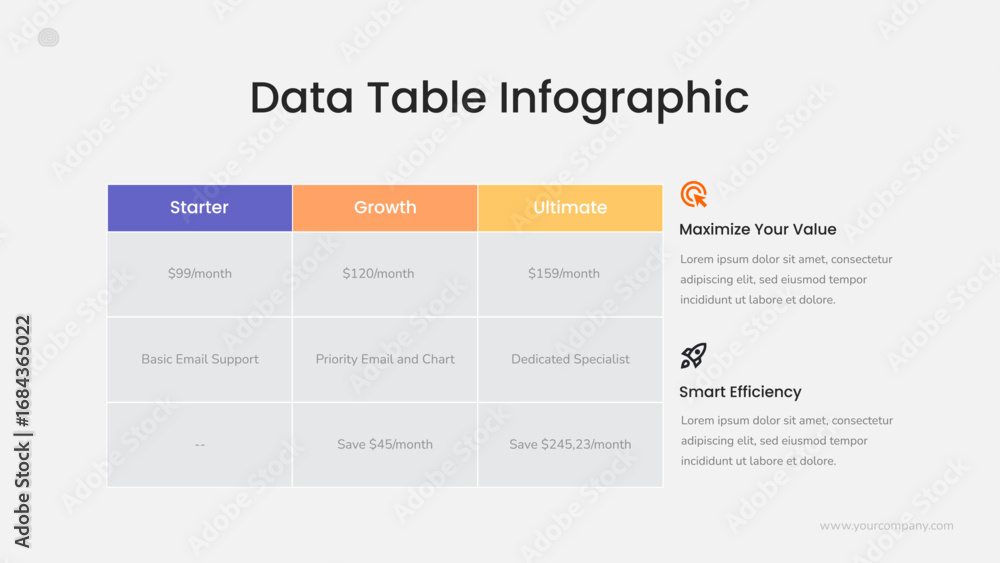 Data Table Infographic

| Starter | Growth | Ultimate |
|---|---|---|
| \$99/month | \$120/month | \$159/month |
| Basic Email Support | Priority Email and Chart | Dedicated Specialist |
| -- | Save \$45/month | Save \$245,23/month |

Maximize Your Value

Lorem ipsum dolor sit amet, consectetur adipiscing elit, sed eiusmod tempor incididunt ut labore et dolore.

Smart Efficiency

Lorem ipsum dolor sit amet, consectetur adipiscing elit, sed eiusmod tempor incididunt ut labore et dolore.

www.yourcompany.com

Adobe Stock | #1684365022